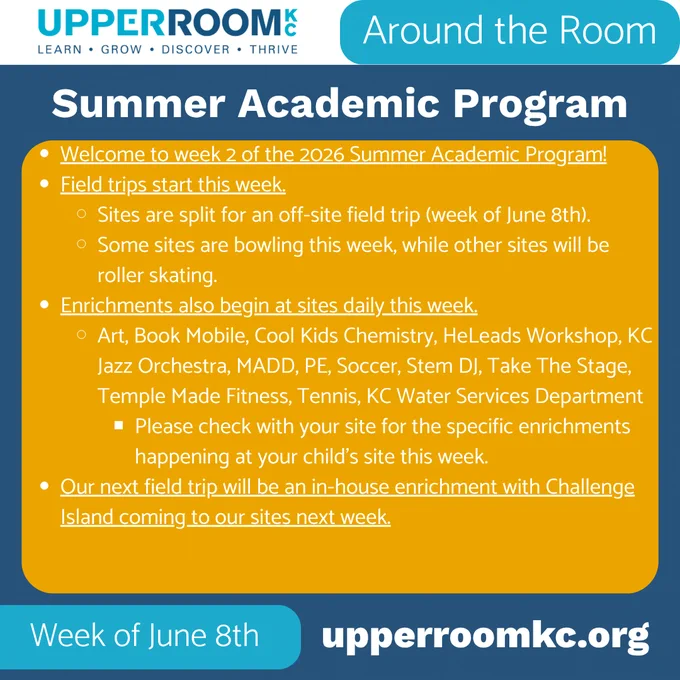 UPPERROOM KC
LEARN • GROW • DISCOVER • THRIVE

Around the Room

Summer Academic Program

- Welcome to week 2 of the 2026 Summer Academic Program!
- Field trips start this week.
  - Sites are split for an off-site field trip (week of June 8th).
  - Some sites are bowling this week, while other sites will be roller skating.
- Enrichments also begin at sites daily this week.
  - Art, Book Mobile, Cool Kids Chemistry, HeLeads Workshop, KC Jazz Orchestra, MADD, PE, Soccer, Stem DJ, Take The Stage, Temple Made Fitness, Tennis, KC Water Services Department
    - Please check with your site for the specific enrichments happening at your child's site this week.
- Our next field trip will be an in-house enrichment with Challenge Island coming to our sites next week.

Week of June 8th

upperroomkc.org